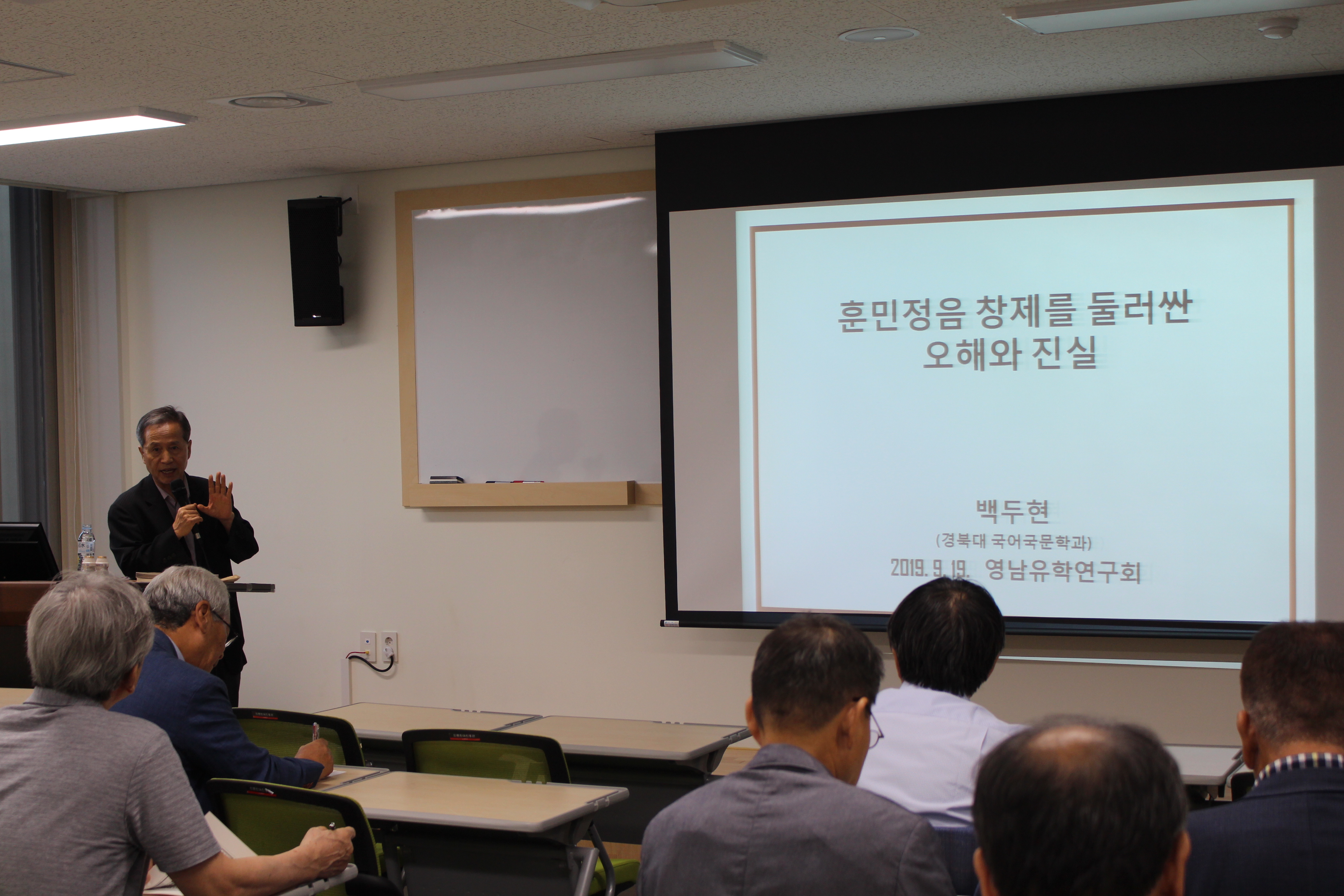 훈민정음 창제를 둘러싼
오해와 진실

백두현
(경북대 국어국문학과)
2019. 9. 19. 영남유학연구회